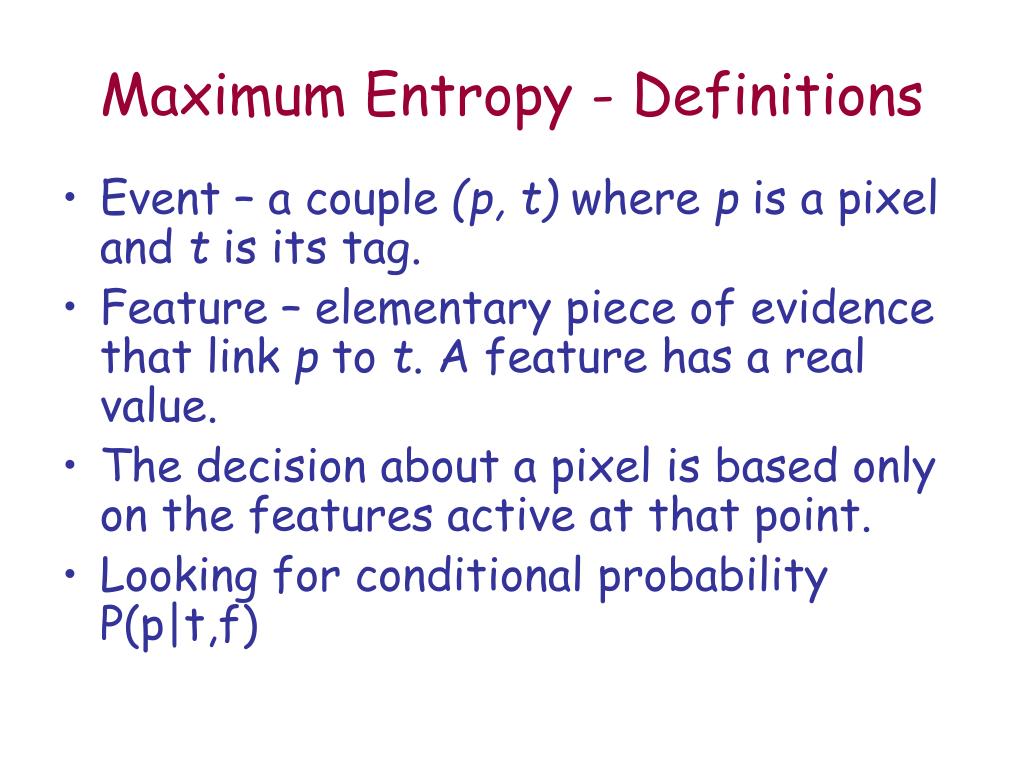 Maximum Entropy - Definitions

• Event – a couple (p, t) where p is a pixel and t is its tag.
• Feature – elementary piece of evidence that link p to t. A feature has a real value.
• The decision about a pixel is based only on the features active at that point.
• Looking for conditional probability P(p|t,f)